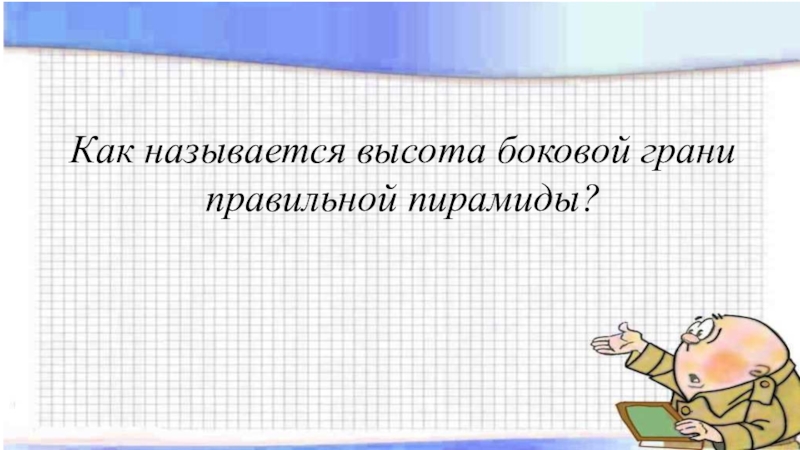 Как называется высота боковой грани правильной пирамиды?